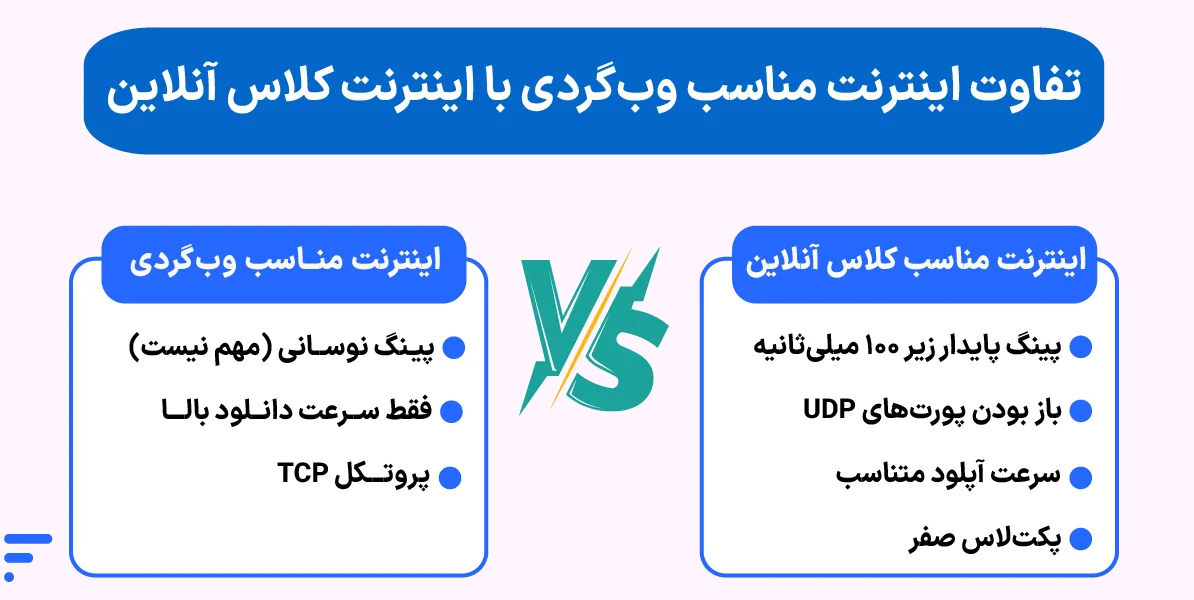 تفاوت اینترنت مناسب وب‌گردی با اینترنت کلاس آنلاین

اینترنت مناسب کلاس آنلاین

پینگ پایدار زیر ۱۰۰ میلی‌ثانیه

باز بودن پورت‌های UDP

سرعت آپلود متناسب

پکت‌لاس صفر

VS

اینترنت مناسب وب‌گردی

پینگ نوسانی (مهم نیست)

فقط سرعت دانلود بالا

پروتکل TCP